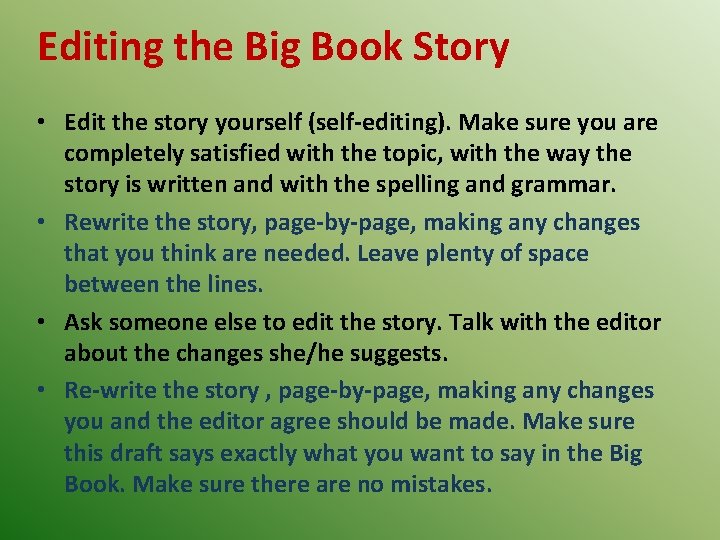 Editing the Big Book Story

• Edit the story yourself (self-editing). Make sure you are completely satisfied with the topic, with the way the story is written and with the spelling and grammar.

• Rewrite the story, page-by-page, making any changes that you think are needed. Leave plenty of space between the lines.

• Ask someone else to edit the story. Talk with the editor about the changes she/he suggests.

• Re-write the story , page-by-page, making any changes you and the editor agree should be made. Make sure this draft says exactly what you want to say in the Big Book. Make sure there are no mistakes.